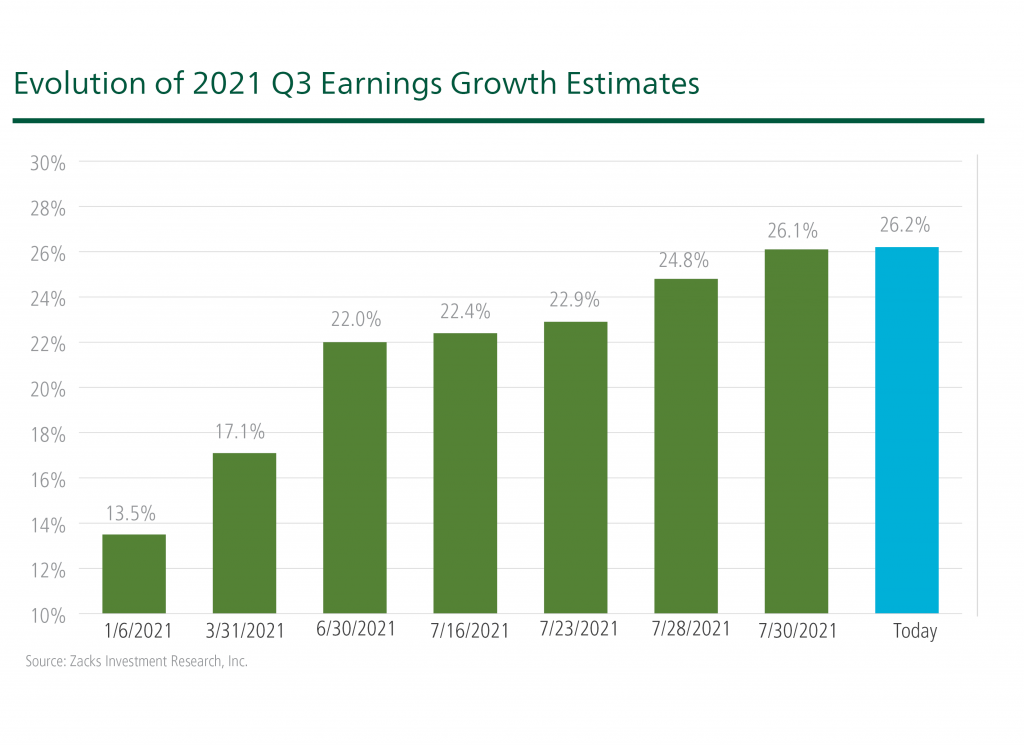 Evolution of 2021 Q3 Earnings Growth Estimates

30%
28%
26%
24%
22%
20%
18%
16%
14%
12%
10%

13.5%
17.1%
22.0%
22.4%
22.9%
24.8%
26.1%
26.2%

1/6/2021
3/31/2021
6/30/2021
7/16/2021
7/23/2021
7/28/2021
7/30/2021
Today

Source: Zacks Investment Research, Inc.